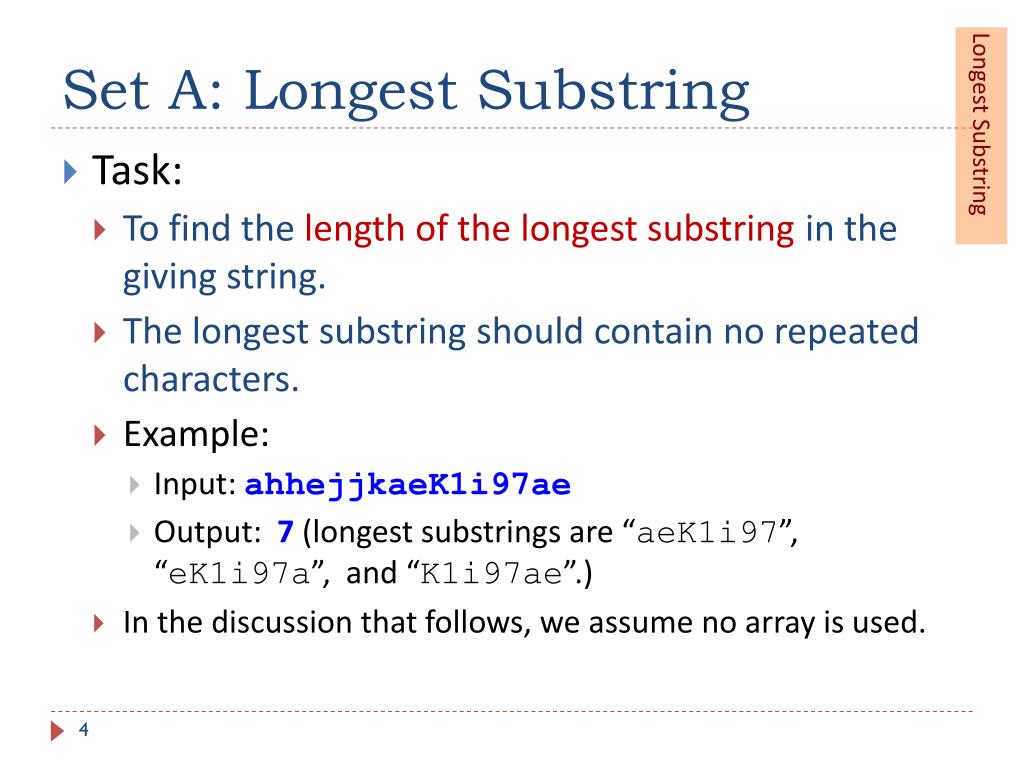 Set A: Longest Substring

Longest Substring

Task:

To find the length of the longest substring in the giving string.

The longest substring should contain no repeated characters.

Example:

Input: ahhejjkaeK1i97ae

Output: 7 (longest substrings are “aeK1i97”, “eK1i97a”, and “K1i97ae”.)

In the discussion that follows, we assume no array is used.

4